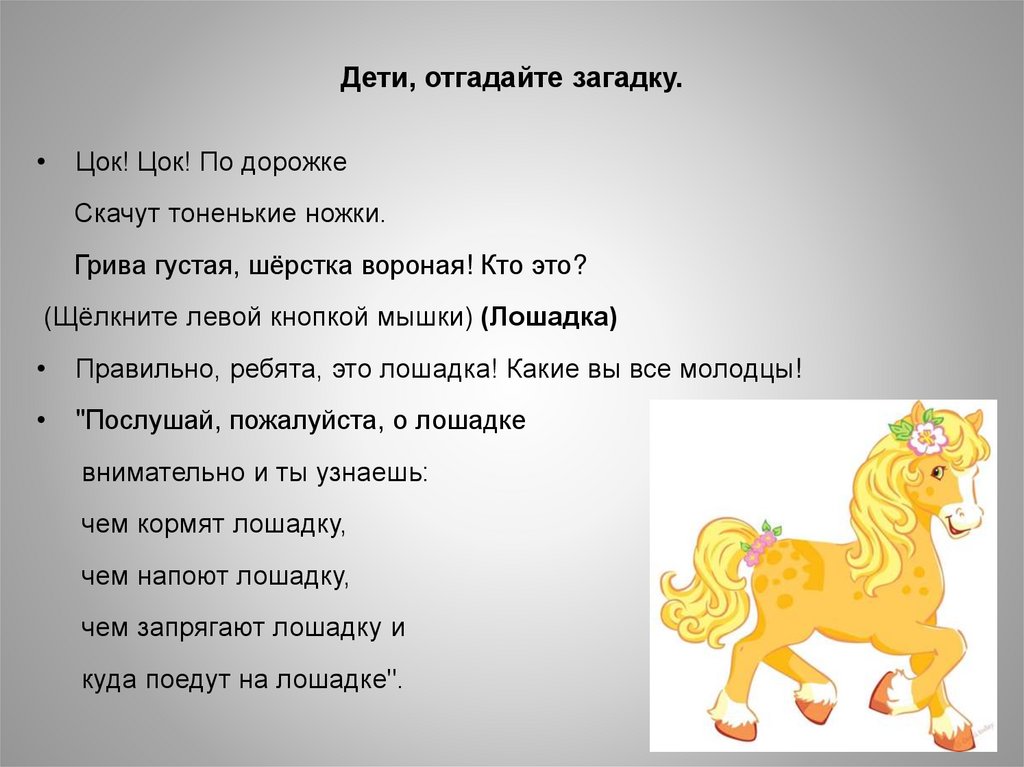 Дети, отгадайте загадку.

• Цок! Цок! По дорожке

Скачут тоненькие ножки.

Грива густая, шёрстка вороная! Кто это?

(Щёлкните левой кнопкой мышки) (Лошадка)

• Правильно, ребята, это лошадка! Какие вы все молодцы!

• "Послушай, пожалуйста, о лошадке

внимательно и ты узнаешь:

чем кормят лошадку,

чем напоют лошадку,

чем запрягают лошадку и

куда поедут на лошадке".